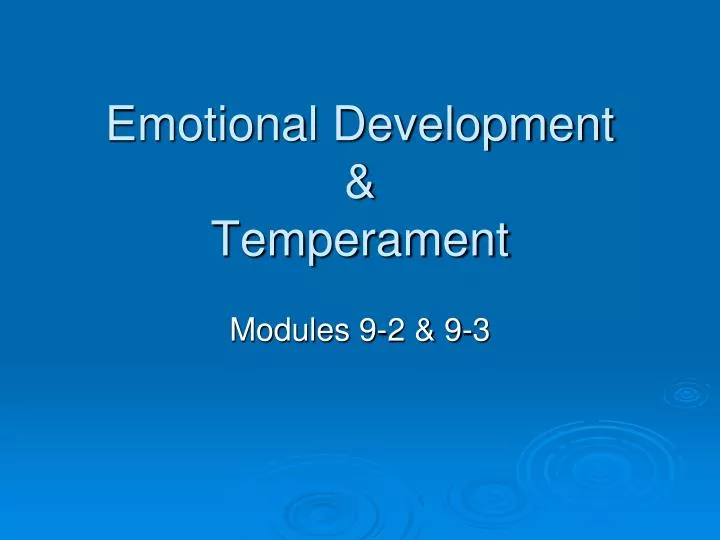 Emotional Development
&
Temperament

Modules 9-2 & 9-3